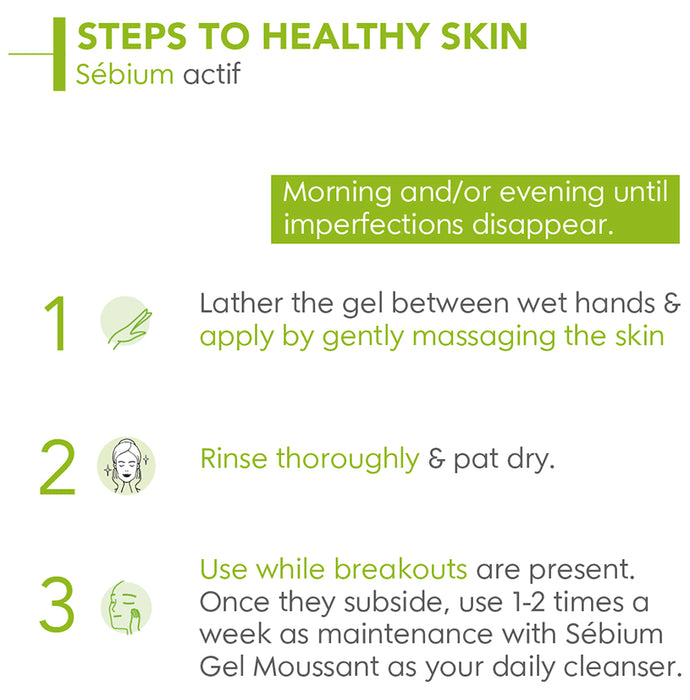 STEPS TO HEALTHY SKIN
Sébium actif

Morning and/or evening until imperfections disappear.

1 Lather the gel between wet hands & apply by gently massaging the skin

2 Rinse thoroughly & pat dry.

3 Use while breakouts are present. Once they subside, use 1-2 times a week as maintenance with Sébium Gel Moussant as your daily cleanser.